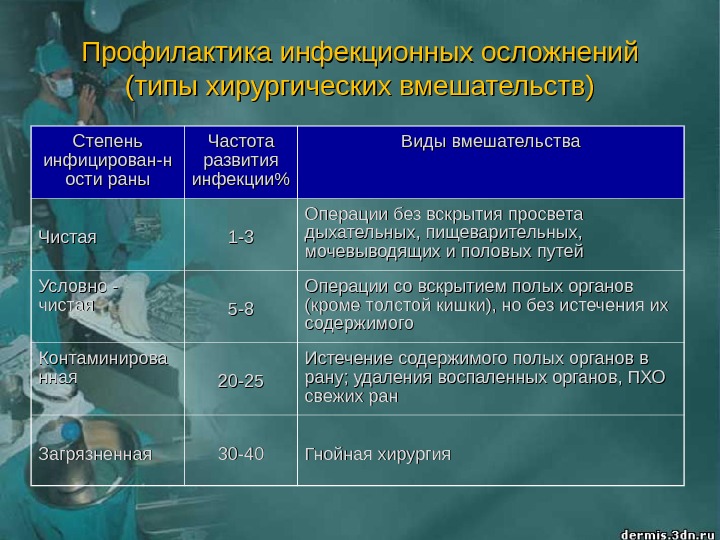 Профилактика инфекционных осложнений (типы хирургических вмешательств)

| Степень инфицирован-н ости раны | Частота развития инфекции% | Виды вмешательства |
|---|---|---|
| Чистая | 1-3 | Операции без вскрытия просвета дыхательных, пищеварительных, мочевыводящих и половых путей |
| Условно - чистая | 5-8 | Операции со вскрытием полых органов (кроме толстой кишки), но без истечения их содержимого |
| Контаминирова нная | 20-25 | Истечение содержимого полых органов в рану; удаления воспаленных органов, ПХО свежих ран |
| Загрязненная | 30-40 | Гнойная хирургия |

dermis.3dn.ru